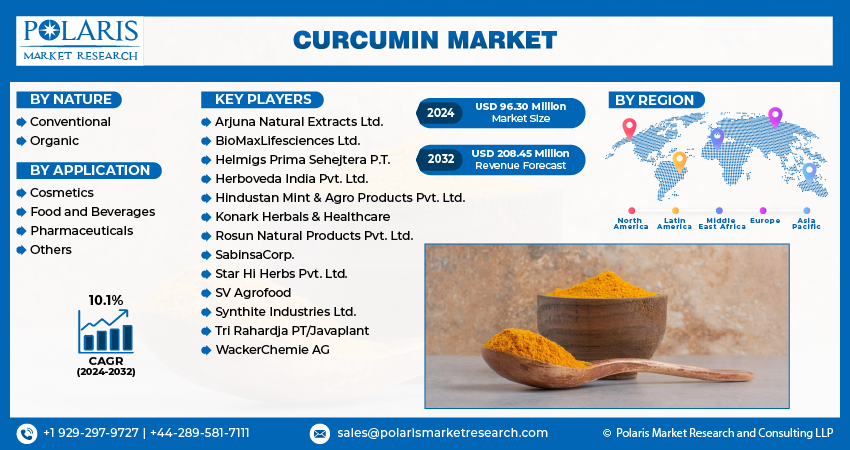 POLARIS
MARKET RESEARCH

CURCUMIN MARKET

BY NATURE
Conventional
Organic

BY APPLICATION
Cosmetics
Food and Beverages
Pharmaceuticals
Others

10.1%
CAGR
(2024-2032)

KEY PLAYERS
Arjuna Natural Extracts Ltd.
BioMaxLifesciences Ltd.
Helmigs Prima Sehejtera P.T.
Herboveda India Pvt. Ltd.
Hindustan Mint & Agro Products Pvt. Ltd.
Konark Herbals & Healthcare
Rosun Natural Products Pvt. Ltd.
SabinsaCorp.
Star Hi Herbs Pvt. Ltd.
SV Agrofood
Synthite Industries Ltd.
Tri Rahardja PT/Javaplant
WackerChemie AG

2024 USD 96.30 Million Market Size
2032 USD 208.45 Million Revenue Forecast

BY REGION
North America
Latin America
Middle East Africa
Europe
Asia Pacific

+1 929-297-9727 | +44-289-581-7111
sales@polarismarketresearch.com
© Polaris Market Research and Consulting LLP